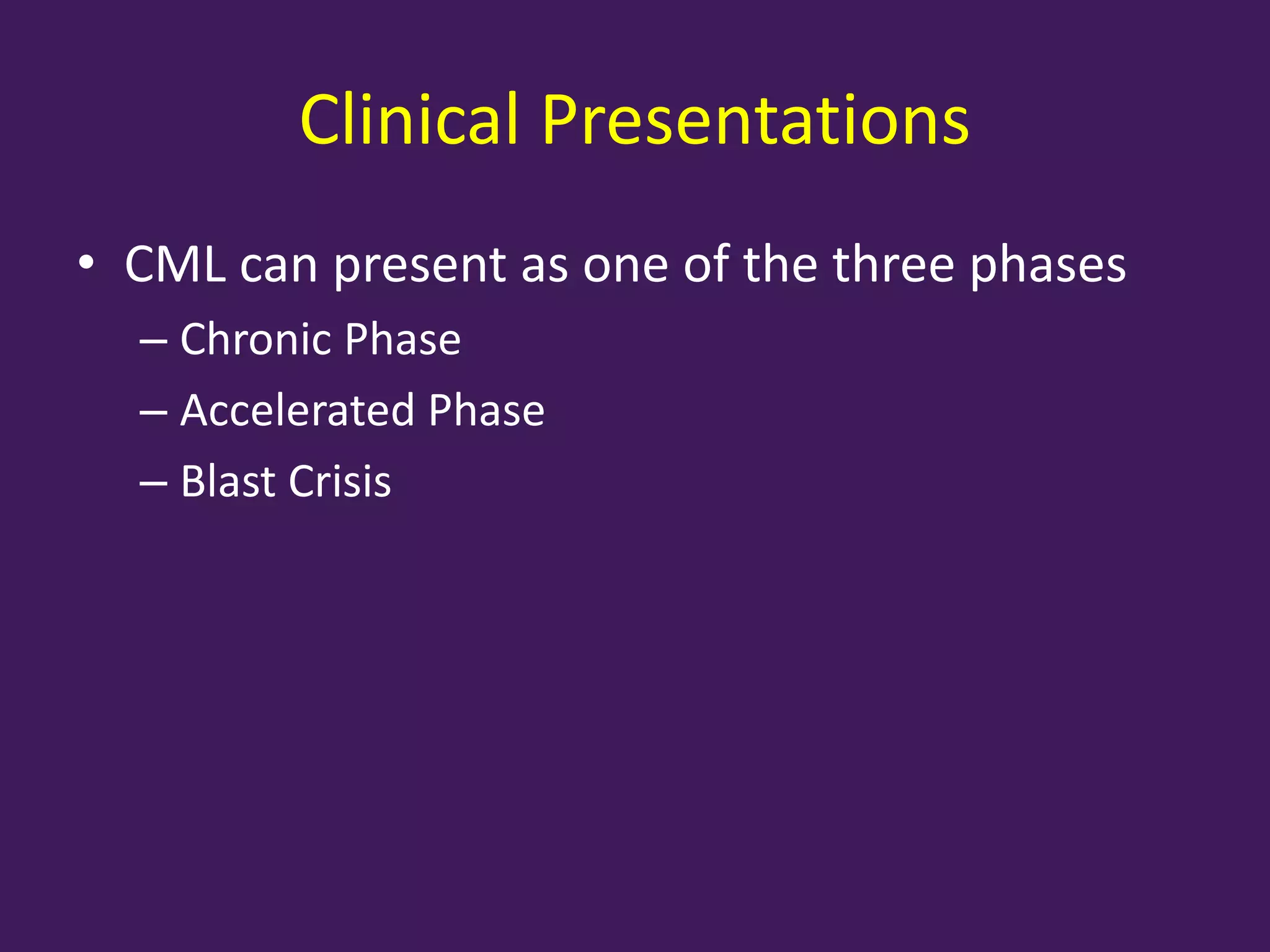 Clinical Presentations

• CML can present as one of the three phases
– Chronic Phase
– Accelerated Phase
– Blast Crisis